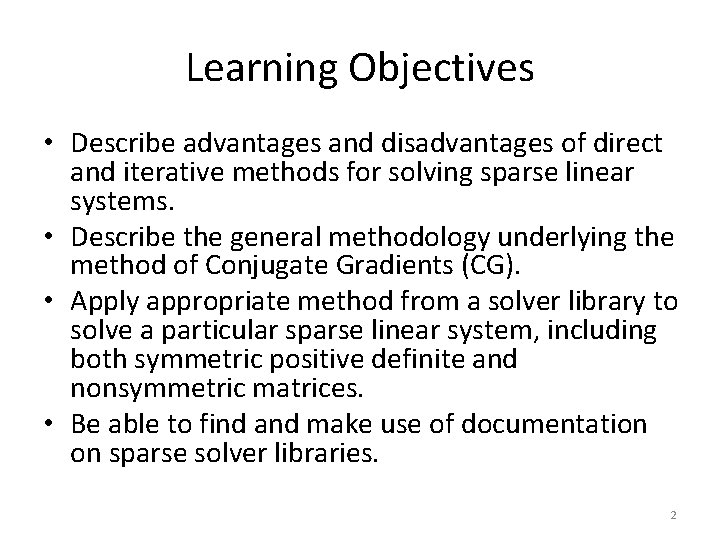 Learning Objectives

• Describe advantages and disadvantages of direct and iterative methods for solving sparse linear systems.
• Describe the general methodology underlying the method of Conjugate Gradients (CG).
• Apply appropriate method from a solver library to solve a particular sparse linear system, including both symmetric positive definite and nonsymmetric matrices.
• Be able to find and make use of documentation on sparse solver libraries.

2